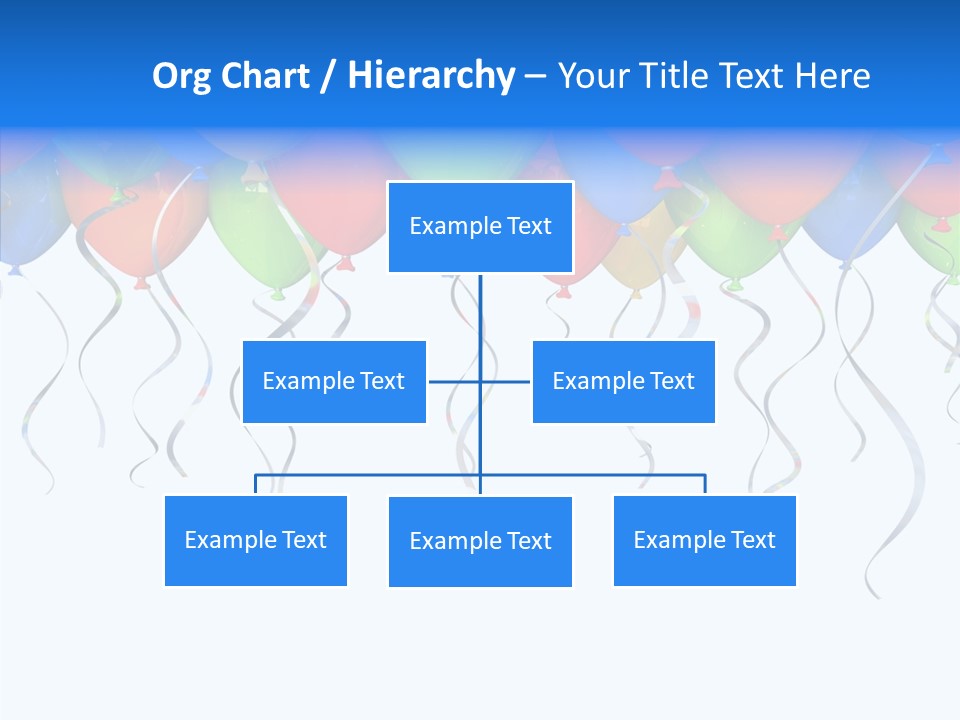 Org Chart / Hierarchy – Your Title Text Here

Example Text

Example Text

Example Text

Example Text

Example Text

Example Text